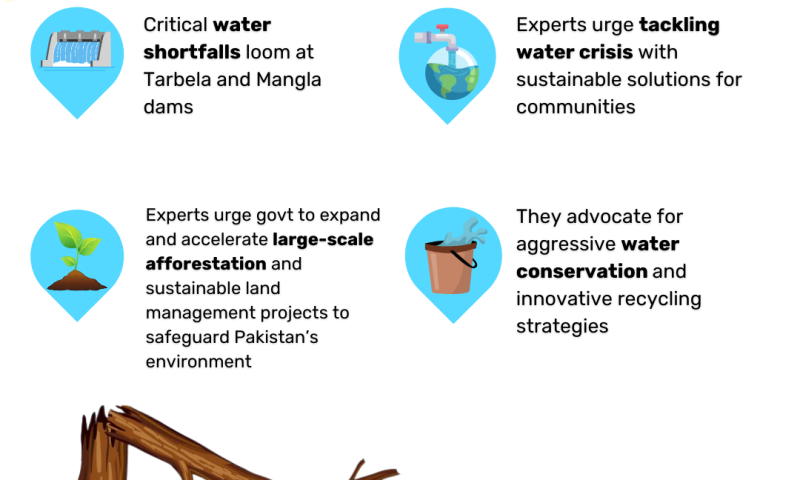 Critical water shortfalls loom at Tarbela and Mangla dams

Experts urge tackling water crisis with sustainable solutions for communities

Experts urge govt to expand and accelerate large-scale afforestation and sustainable land management projects to safeguard Pakistan's environment

They advocate for aggressive water conservation and innovative recycling strategies